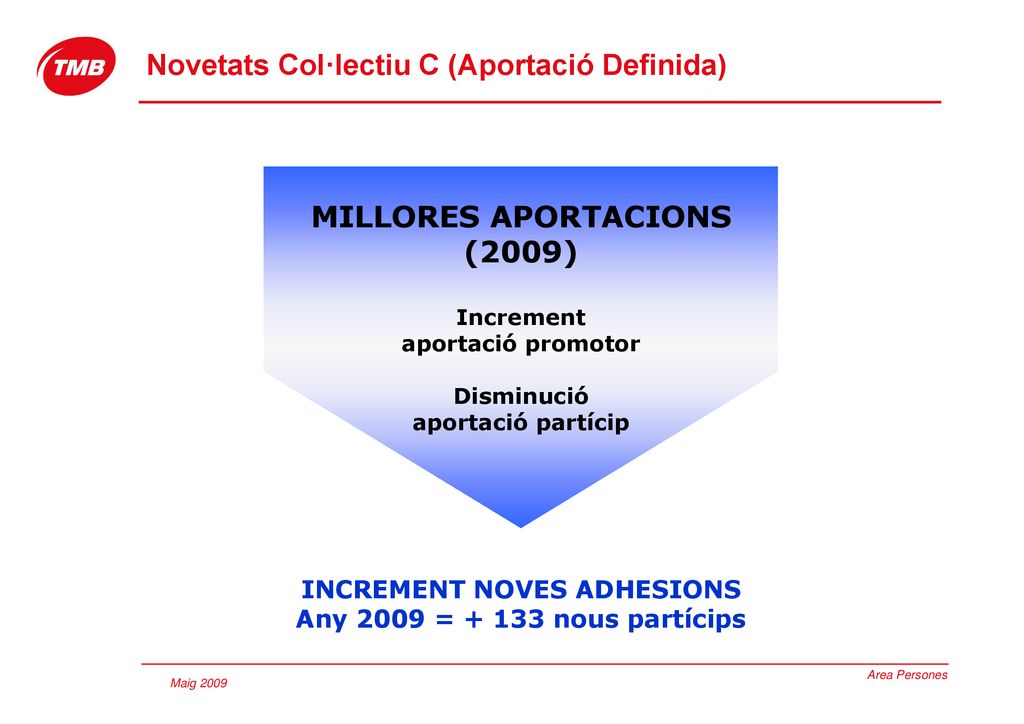 TMB

Novetats Col·lectiu C (Aportació Definida)

MILLORES APORTACIONS (2009)

Increment aportació promotor

Disminució aportació partícip

INCREMENT NOVES ADHESIONS
Any 2009 = + 133 nous partícips

Maig 2009

Area Persones